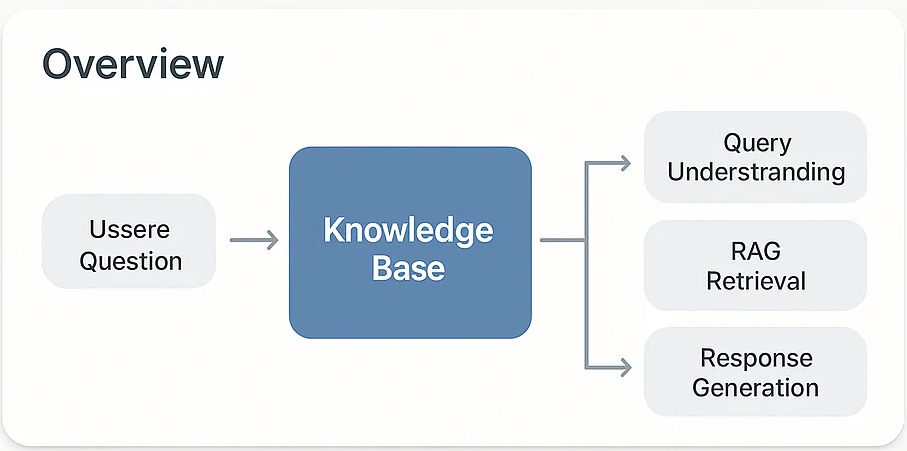 Overview

Ussere Question

Knowledge Base

Query Understranding

RAG Retrieval

Response Generation